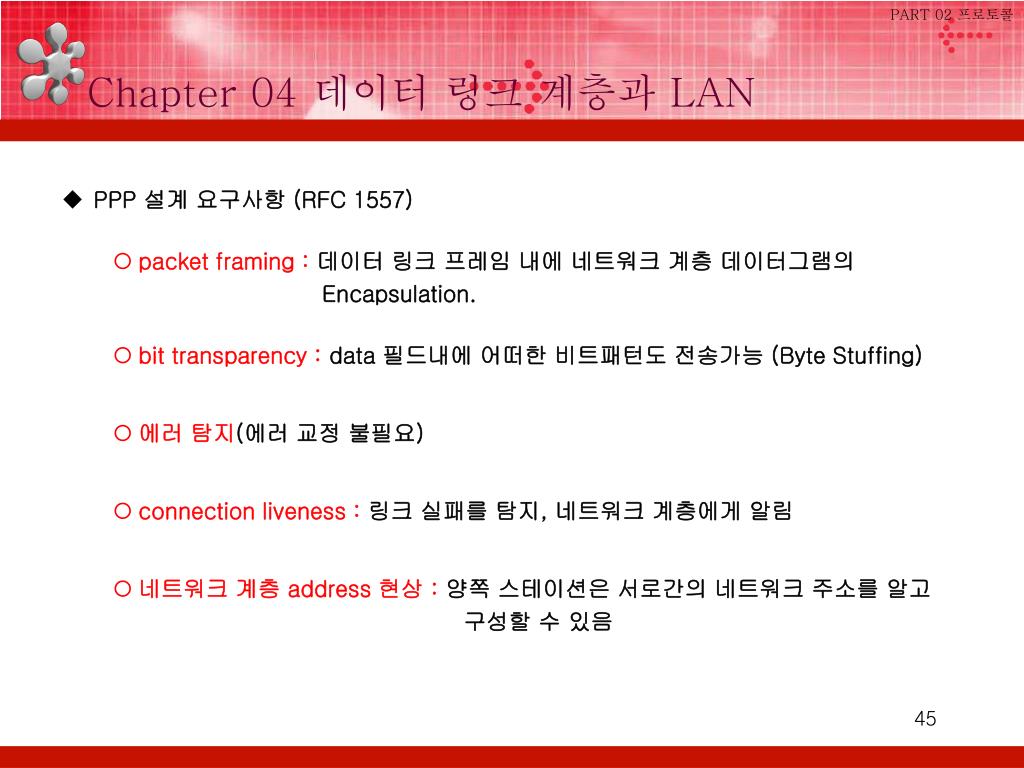 PART 02 프로토콜

Chapter 04 데이터 링크 계층과 LAN

◆ PPP 설계 요구사항 (RFC 1557)

○ packet framing : 데이터 링크 프레임 내에 네트워크 계층 데이터그램의 Encapsulation.

○ bit transparency : data 필드내에 어떠한 비트패턴도 전송가능 (Byte Stuffing)

○ 에러 탐지(에러 교정 불필요)

○ connection liveness : 링크 실패를 탐지, 네트워크 계층에게 알림

○ 네트워크 계층 address 현상 : 양쪽 스테이션은 서로간의 네트워크 주소를 알고 구성할 수 있음

45